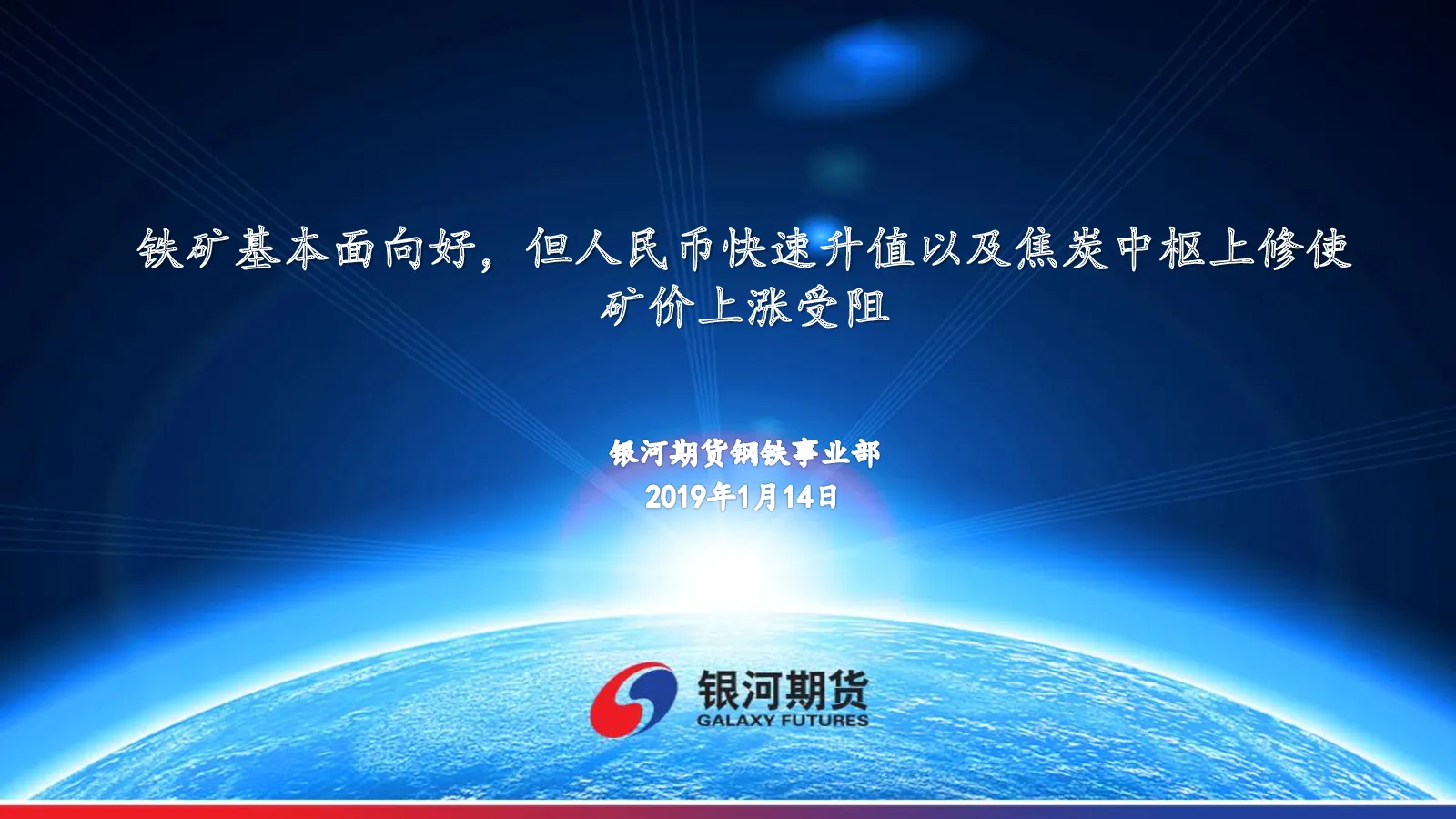 铁矿基本面向好，但人民币快速升值以及焦炭中枢上修使矿价上涨受阻

银河期货钢铁事业部
2019年1月14日

银河期货
GALAXY FUTURES